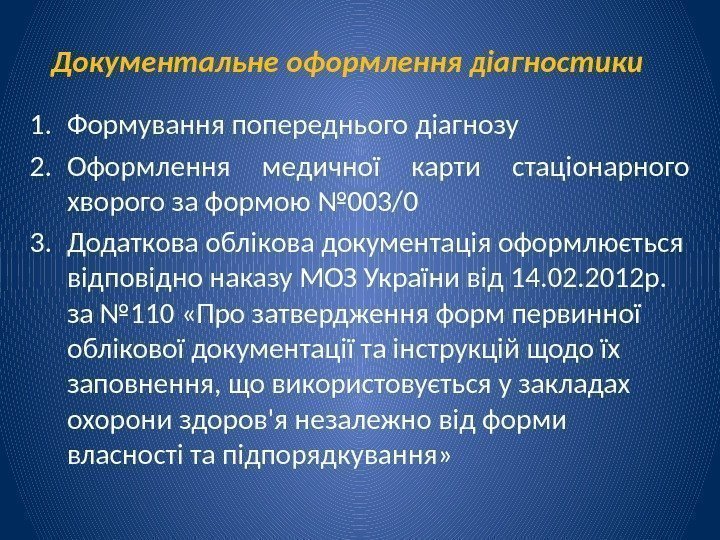 Документальне оформлення діагностики

1. Формування попереднього діагнозу
2. Оформлення медичної карти стаціонарного хворого за формою №003/0
3. Додаткова облікова документація оформлюється відповідно наказу МОЗ України від 14.02.2012р. за №110 «Про затвердження форм первинної облікової документації та інструкцій щодо їх заповнення, що використовується у закладах охорони здоров'я незалежно від форми власності та підпорядкування»